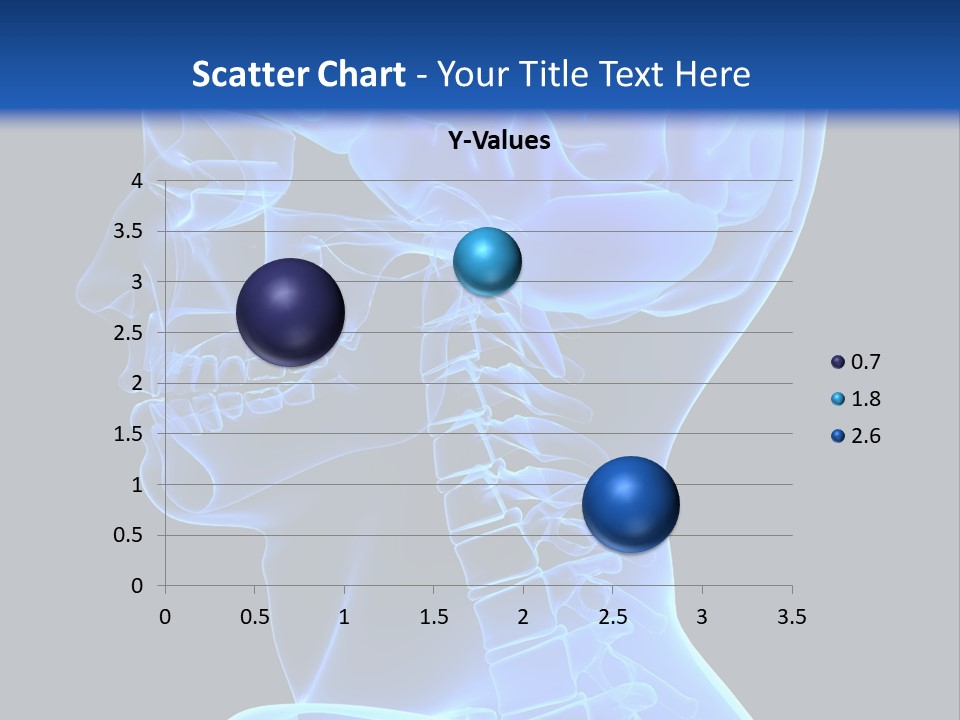 Scatter Chart - Your Title Text Here

Y-Values

4
3.5
3
2.5
2
1.5
1
0.5
0

0 0.5 1 1.5 2 2.5 3 3.5

0.7
1.8
2.6